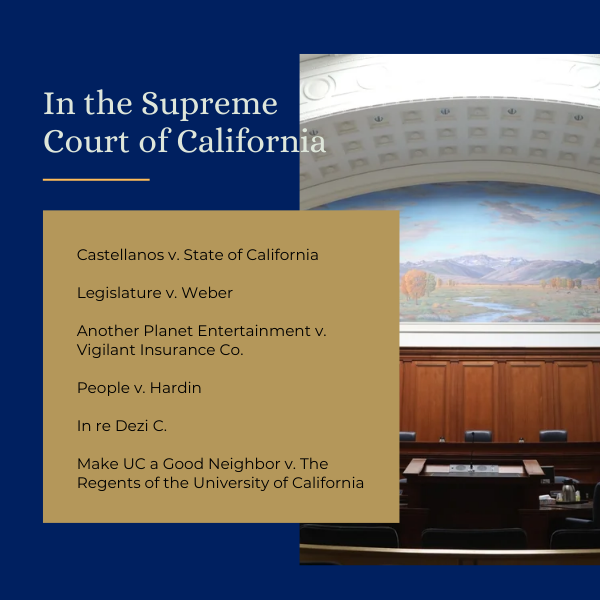 In the Supreme Court of California

Castellanos v. State of California

Legislature v. Weber

Another Planet Entertainment v. Vigilant Insurance Co.

People v. Hardin

In re Dezi C.

Make UC a Good Neighbor v. The Regents of the University of California